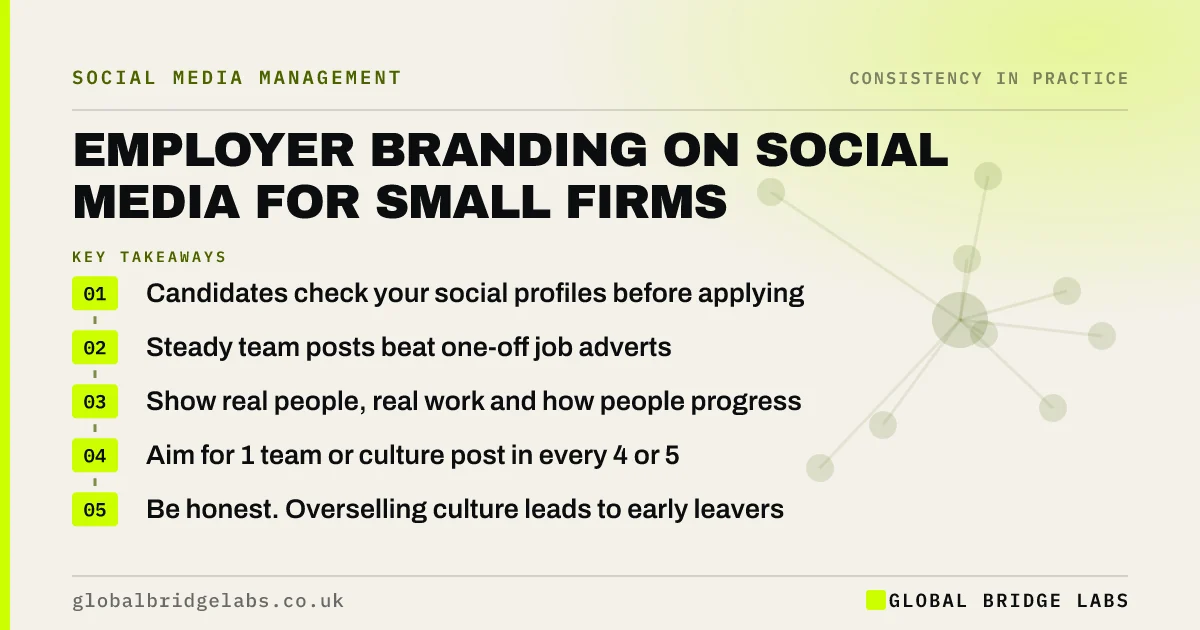 SOCIAL MEDIA MANAGEMENT

CONSISTENCY IN PRACTICE

EMPLOYER BRANDING ON SOCIAL MEDIA FOR SMALL FIRMS

KEY TAKEAWAYS

01 Candidates check your social profiles before applying

02 Steady team posts beat one-off job adverts

03 Show real people, real work and how people progress

04 Aim for 1 team or culture post in every 4 or 5

05 Be honest. Overselling culture leads to early leavers

globalbridgelabs.co.uk

GLOBAL BRIDGE LABS